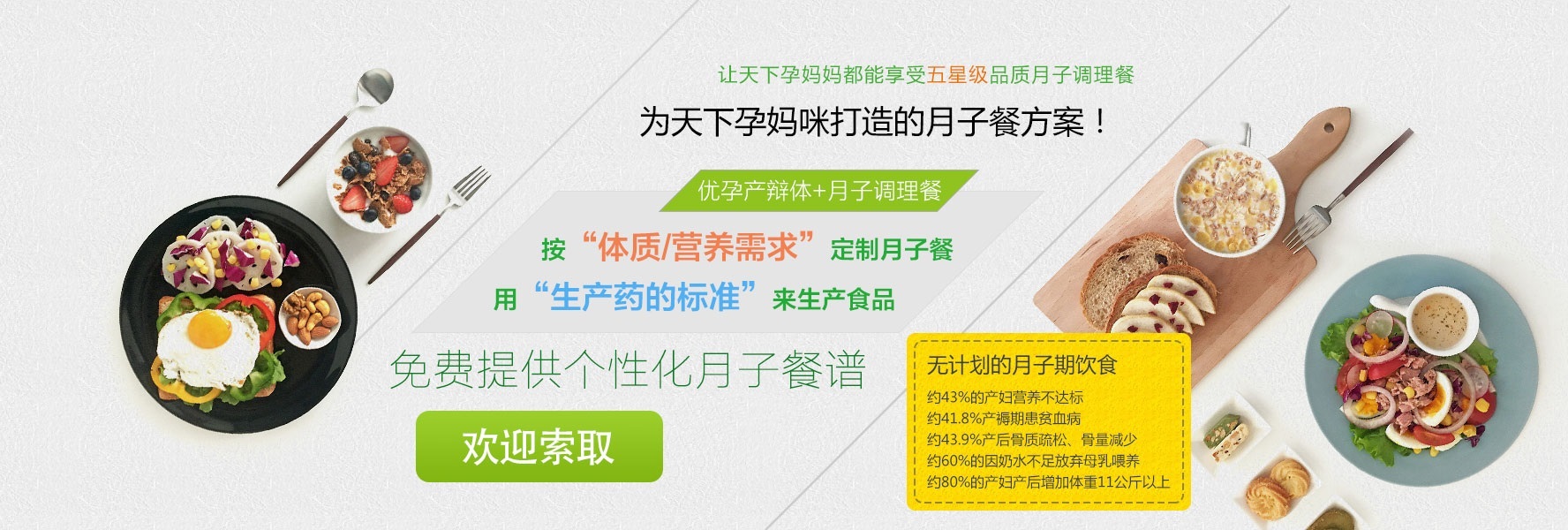 让天下孕妈妈都能享受五星级品质月子调理餐

为天下孕妈咪打造的月子餐方案！

优孕产辩体+月子调理餐

按“体质/营养需求”定制月子餐

用“生产药的标准”来生产食品

免费提供个性化月子餐谱

欢迎索取

无计划的月子期饮食

约43%的产妇营养不达标
约41.8%产褥期患贫血病
约43.9%产后骨质疏松、骨量减少
约60%的因奶水不足放弃母乳喂养
约80%的产妇产后增加体重11公斤以上